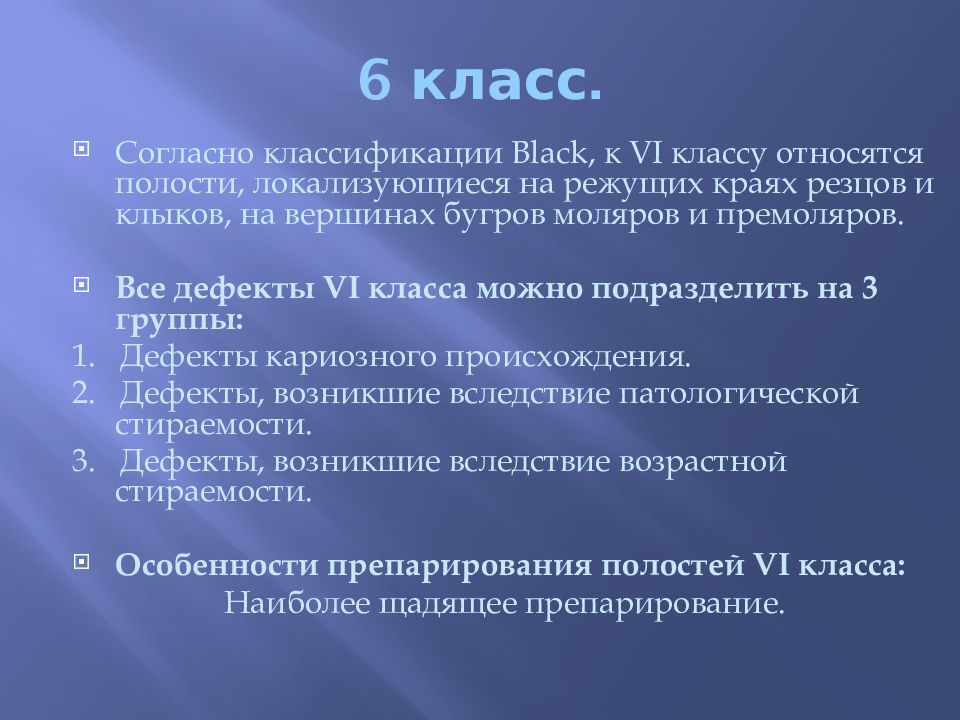 6 класс.

Согласно классификации Black, к VI классу относятся полости, локализующиеся на режущих краях резцов и клыков, на вершинах бугров моляров и премоляров.

Все дефекты VI класса можно подразделить на 3 группы:
1. Дефекты кариозного происхождения.
2. Дефекты, возникшие вследствие патологической стираемости.
3. Дефекты, возникшие вследствие возрастной стираемости.

Особенности препарирования полостей VI класса:
Наиболее щадящее препарирование.